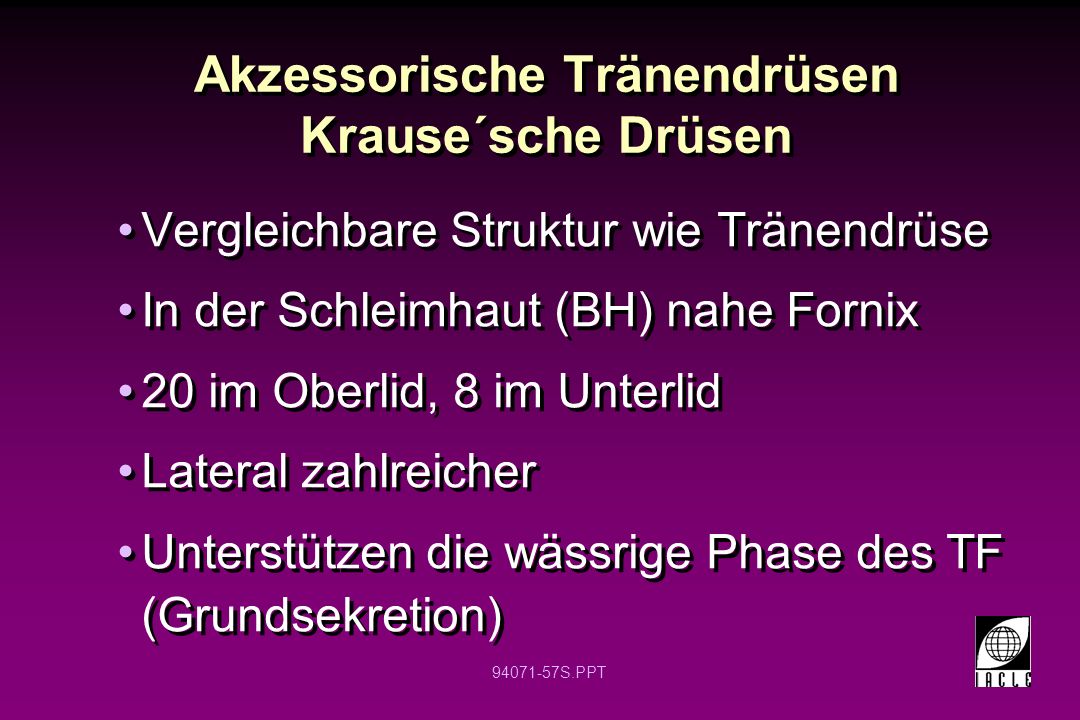 Akzessorische Tränendrüsen
Krause´sche Drüsen

• Vergleichbare Struktur wie Tränendrüse

• In der Schleimhaut (BH) nahe Fornix

• 20 im Oberlid, 8 im Unterlid

• Lateral zahlreicher

• Unterstützen die wässrige Phase des TF (Grundsekretion)

94071-57S.PPT

IACLE